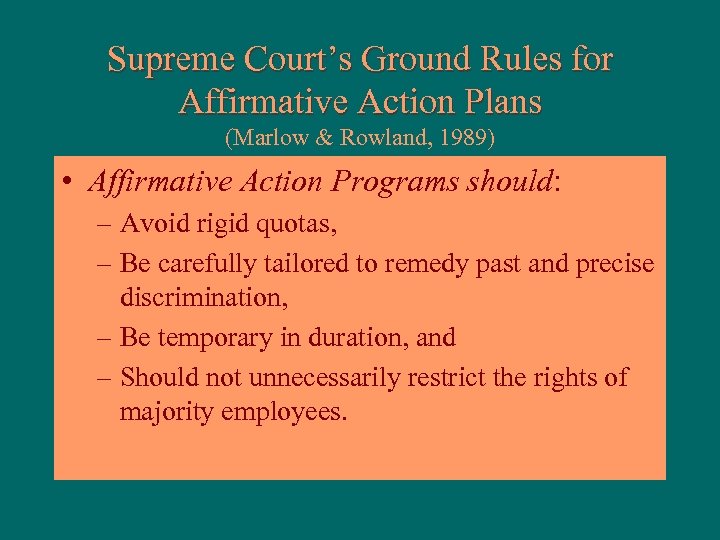 Supreme Court's Ground Rules for Affirmative Action Plans
(Marlow & Rowland, 1989)

• Affirmative Action Programs should:
– Avoid rigid quotas,
– Be carefully tailored to remedy past and precise discrimination,
– Be temporary in duration, and
– Should not unnecessarily restrict the rights of majority employees.